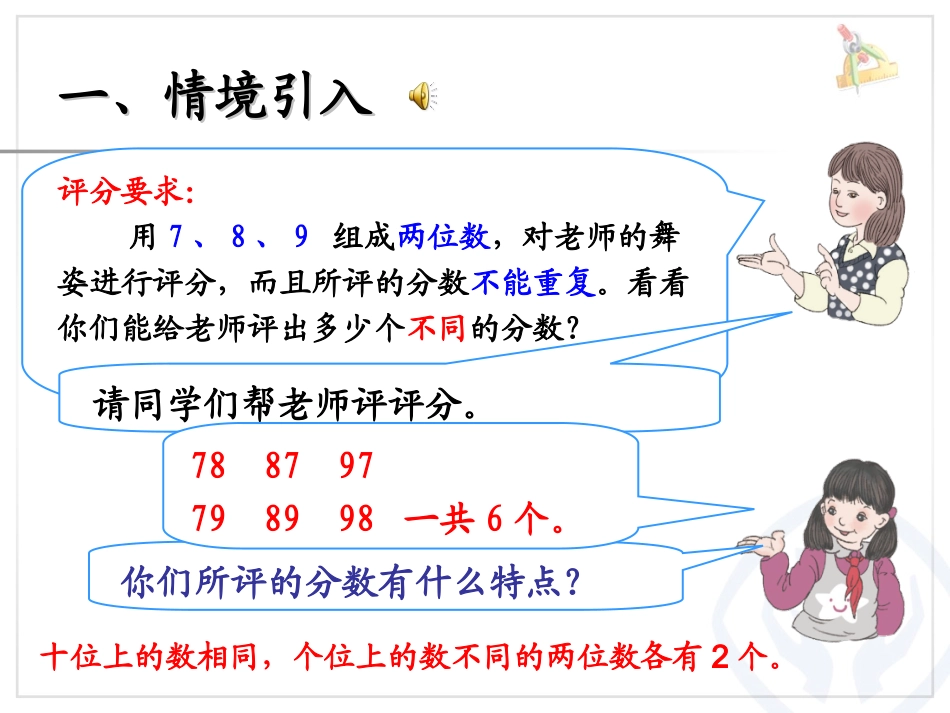 一、情境引入

评分要求：

用 7 、 8 、 9 组成两位数，对老师的舞姿进行评分，而且所评的分数不能重复。看看你们能给老师评出多少个不同的分数？

请同学们帮老师评评分。

78 87 97

79 89 98 一共 6 个。

你们所评的分数有什么特点？

十位上的数相同，个位上的数不同的两位数各有 2 个。